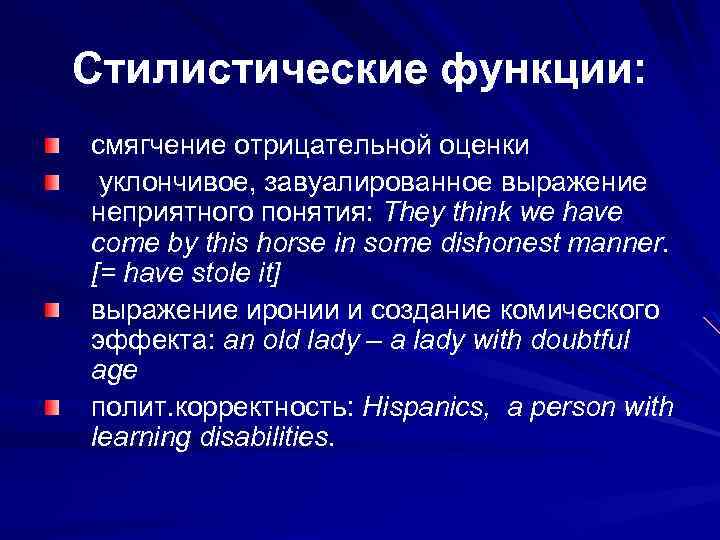 Стилистические функции:

смягчение отрицательной оценки

уклончивое, завуалированное выражение неприятного понятия: They think we have come by this horse in some dishonest manner. [= have stole it]

выражение иронии и создание комического эффекта: an old lady – a lady with doubtful age

полит.корректность: Hispanics, a person with learning disabilities.